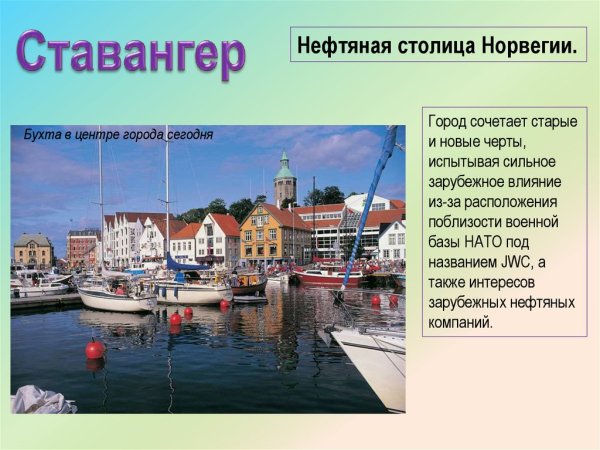 Ставангер

Нефтяная столица Норвегии.

Бухта в центре города сегодня

Город сочетает старые и новые черты, испытывая сильное зарубежное влияние из-за расположения поблизости военной базы НАТО под названием JWC, а также интересов зарубежных нефтяных компаний.